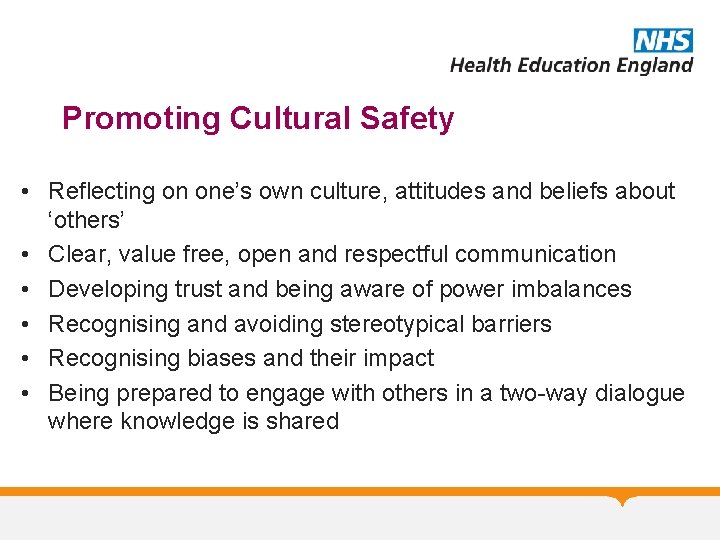 NHS
Health Education England

Promoting Cultural Safety

• Reflecting on one’s own culture, attitudes and beliefs about ‘others’
• Clear, value free, open and respectful communication
• Developing trust and being aware of power imbalances
• Recognising and avoiding stereotypical barriers
• Recognising biases and their impact
• Being prepared to engage with others in a two-way dialogue where knowledge is shared